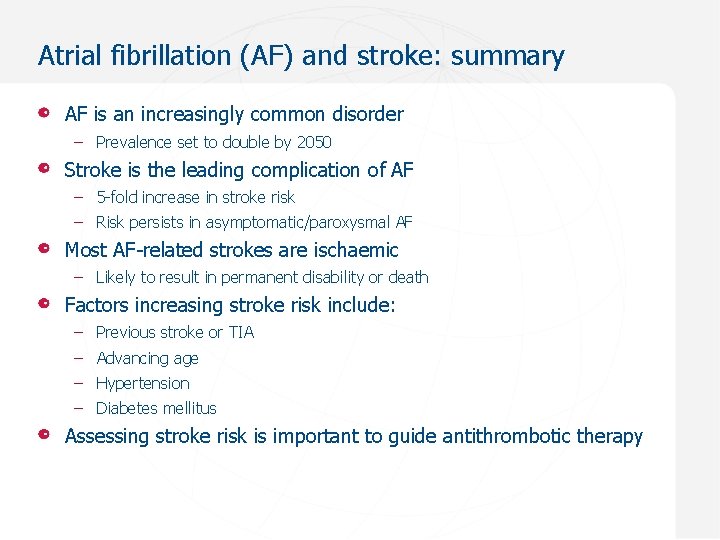 Atrial fibrillation (AF) and stroke: summary

- AF is an increasingly common disorder
  – Prevalence set to double by 2050
- Stroke is the leading complication of AF
  – 5-fold increase in stroke risk
  – Risk persists in asymptomatic/paroxysmal AF
- Most AF-related strokes are ischaemic
  – Likely to result in permanent disability or death
- Factors increasing stroke risk include:
  – Previous stroke or TIA
  – Advancing age
  – Hypertension
  – Diabetes mellitus
- Assessing stroke risk is important to guide antithrombotic therapy